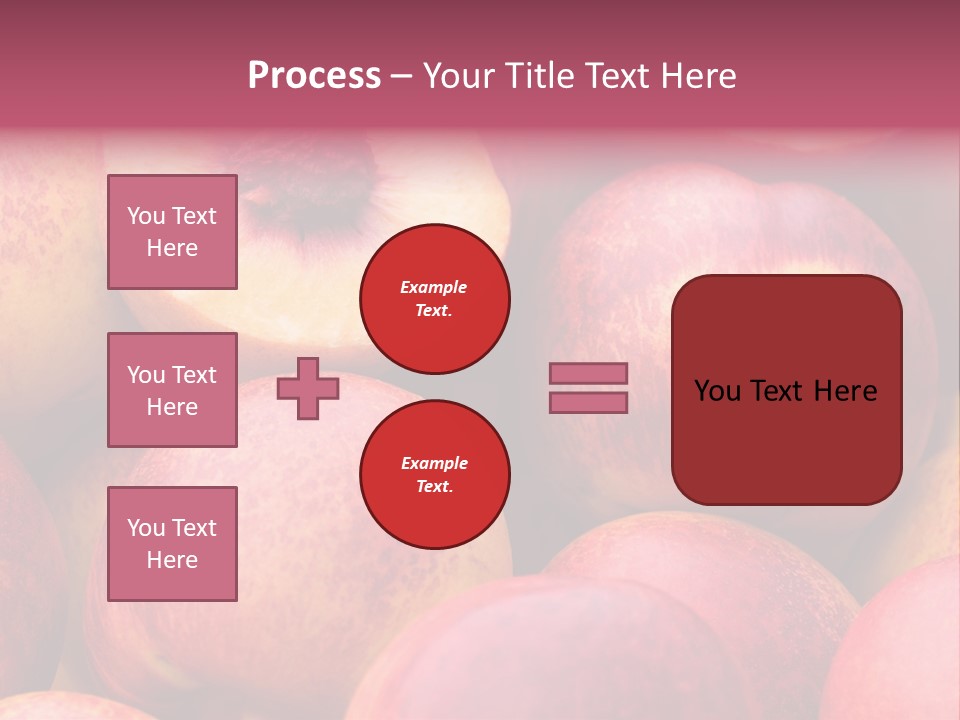 Process – Your Title Text Here

You Text Here

You Text Here

You Text Here

Example Text.

Example Text.

You Text Here